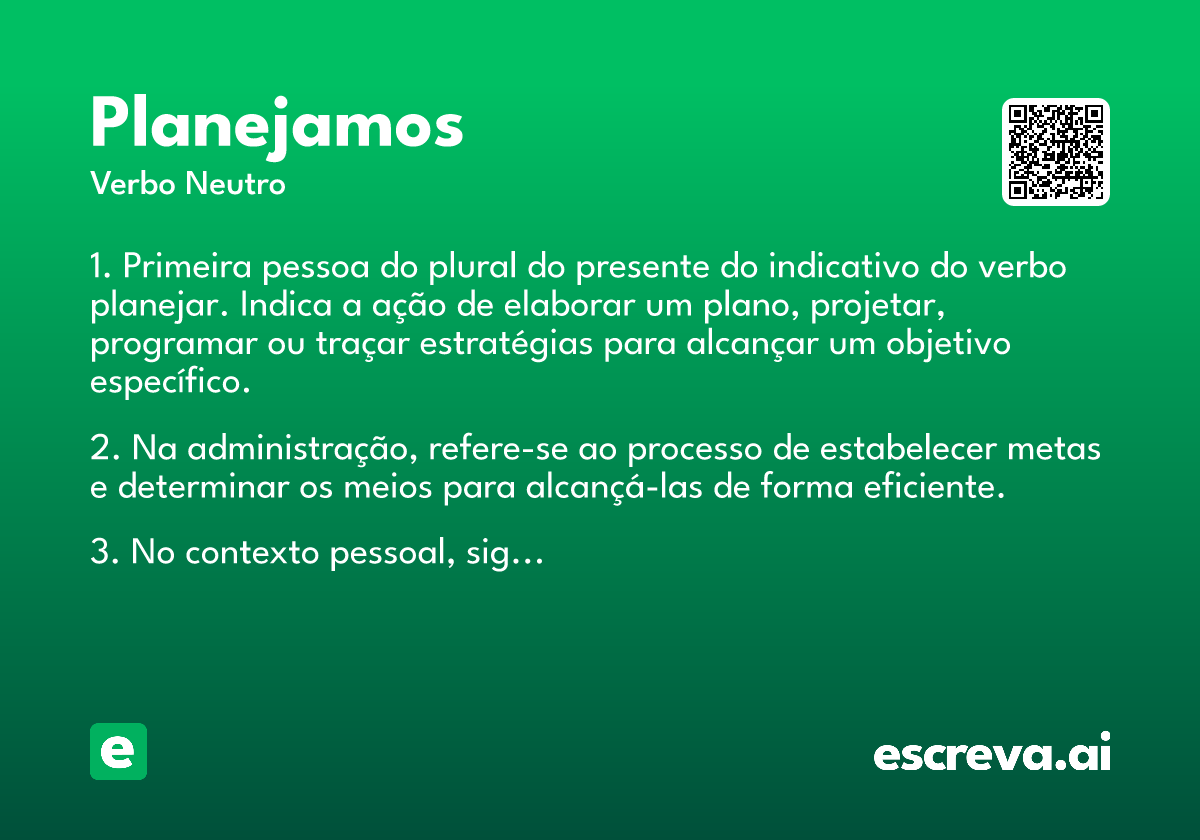 Planejamos
Verbo Neutro

1. Primeira pessoa do plural do presente do indicativo do verbo planejar. Indica a ação de elaborar um plano, projetar, programar ou traçar estratégias para alcançar um objetivo específico.

2. Na administração, refere-se ao processo de estabelecer metas e determinar os meios para alcançá-las de forma eficiente.

3. No contexto pessoal, sig...

e

escreva.ai